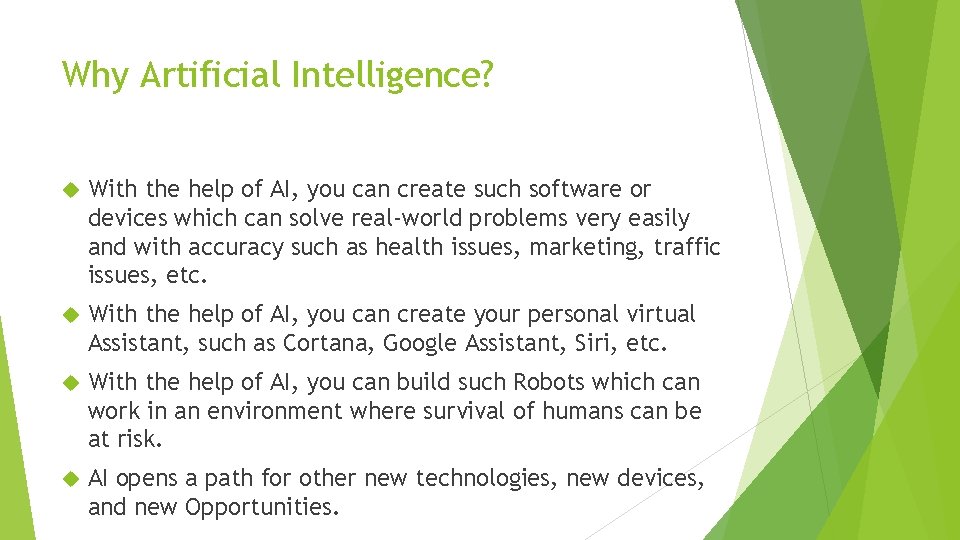 Why Artificial Intelligence?

With the help of AI, you can create such software or devices which can solve real-world problems very easily and with accuracy such as health issues, marketing, traffic issues, etc.

With the help of AI, you can create your personal virtual Assistant, such as Cortana, Google Assistant, Siri, etc.

With the help of AI, you can build such Robots which can work in an environment where survival of humans can be at risk.

AI opens a path for other new technologies, new devices, and new Opportunities.